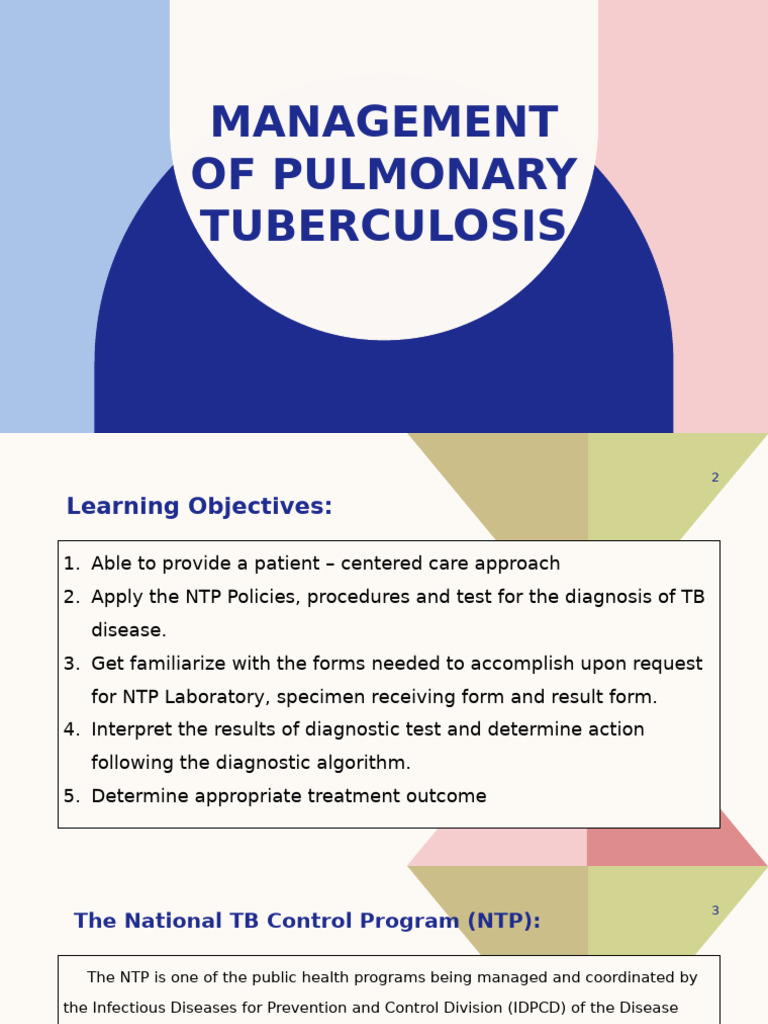 MANAGEMENT OF PULMONARY TUBERCULOSIS

2

Learning Objectives:

1. Able to provide a patient – centered care approach
2. Apply the NTP Policies, procedures and test for the diagnosis of TB disease.
3. Get familiarize with the forms needed to accomplish upon request for NTP Laboratory, specimen receiving form and result form.
4. Interpret the results of diagnostic test and determine action following the diagnostic algorithm.
5. Determine appropriate treatment outcome

3

The National TB Control Program (NTP):

The NTP is one of the public health programs being managed and coordinated by the Infectious Diseases for Prevention and Control Division (IDPCD) of the Disease